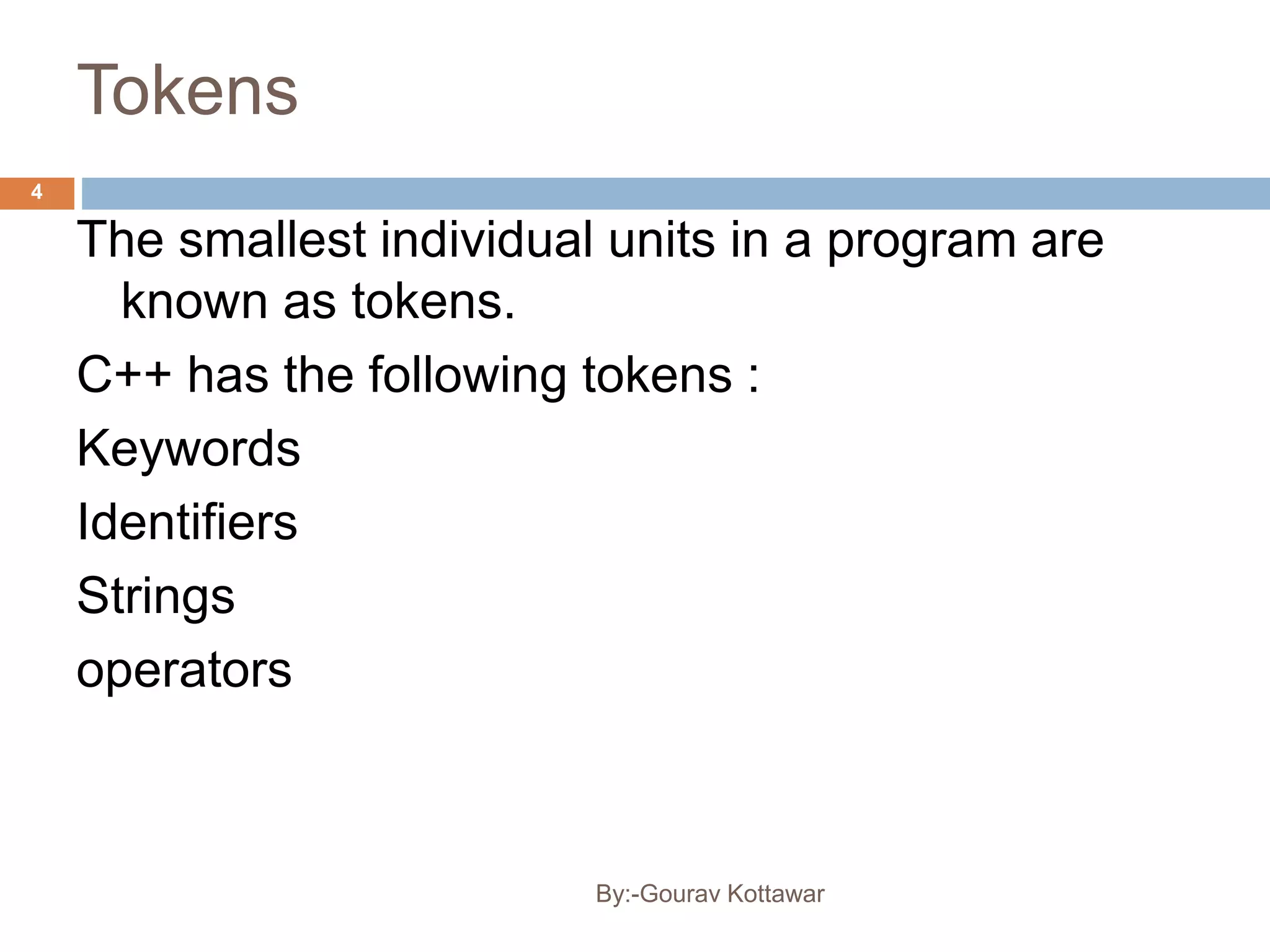 Tokens

4

The smallest individual units in a program are known as tokens.

C++ has the following tokens :

Keywords

Identifiers

Strings

operators

By:-Gourav Kottawar